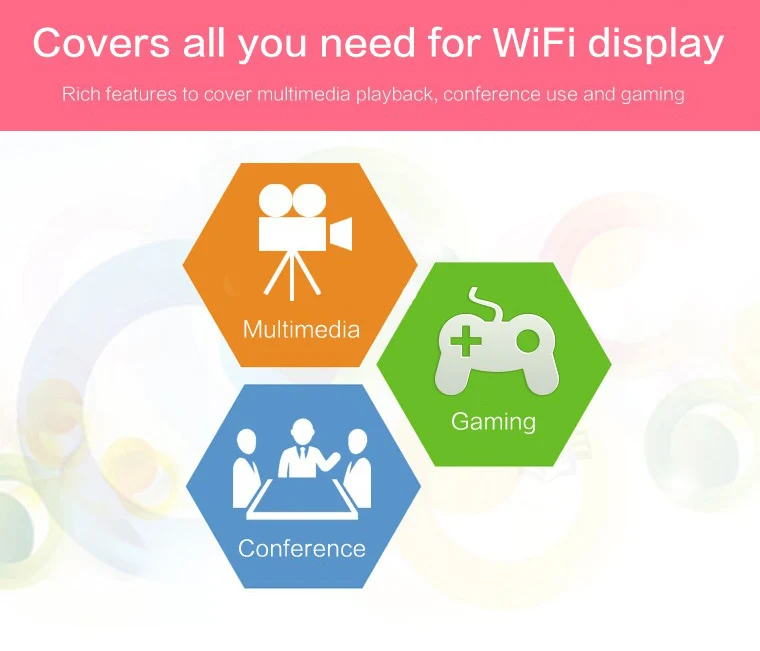 Covers all you need for WiFi display

Rich features to cover multimedia playback, conference use and gaming

Multimedia

Gaming

Conference